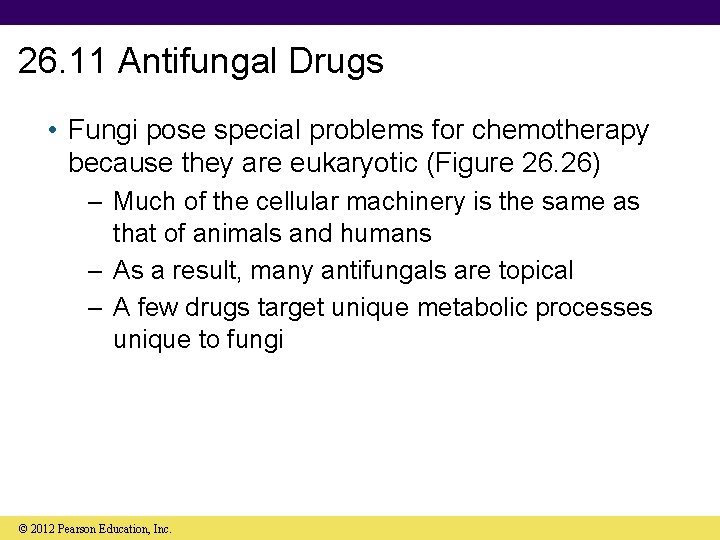 26.11 Antifungal Drugs

• Fungi pose special problems for chemotherapy because they are eukaryotic (Figure 26.26)
– Much of the cellular machinery is the same as that of animals and humans
– As a result, many antifungals are topical
– A few drugs target unique metabolic processes unique to fungi

© 2012 Pearson Education, Inc.